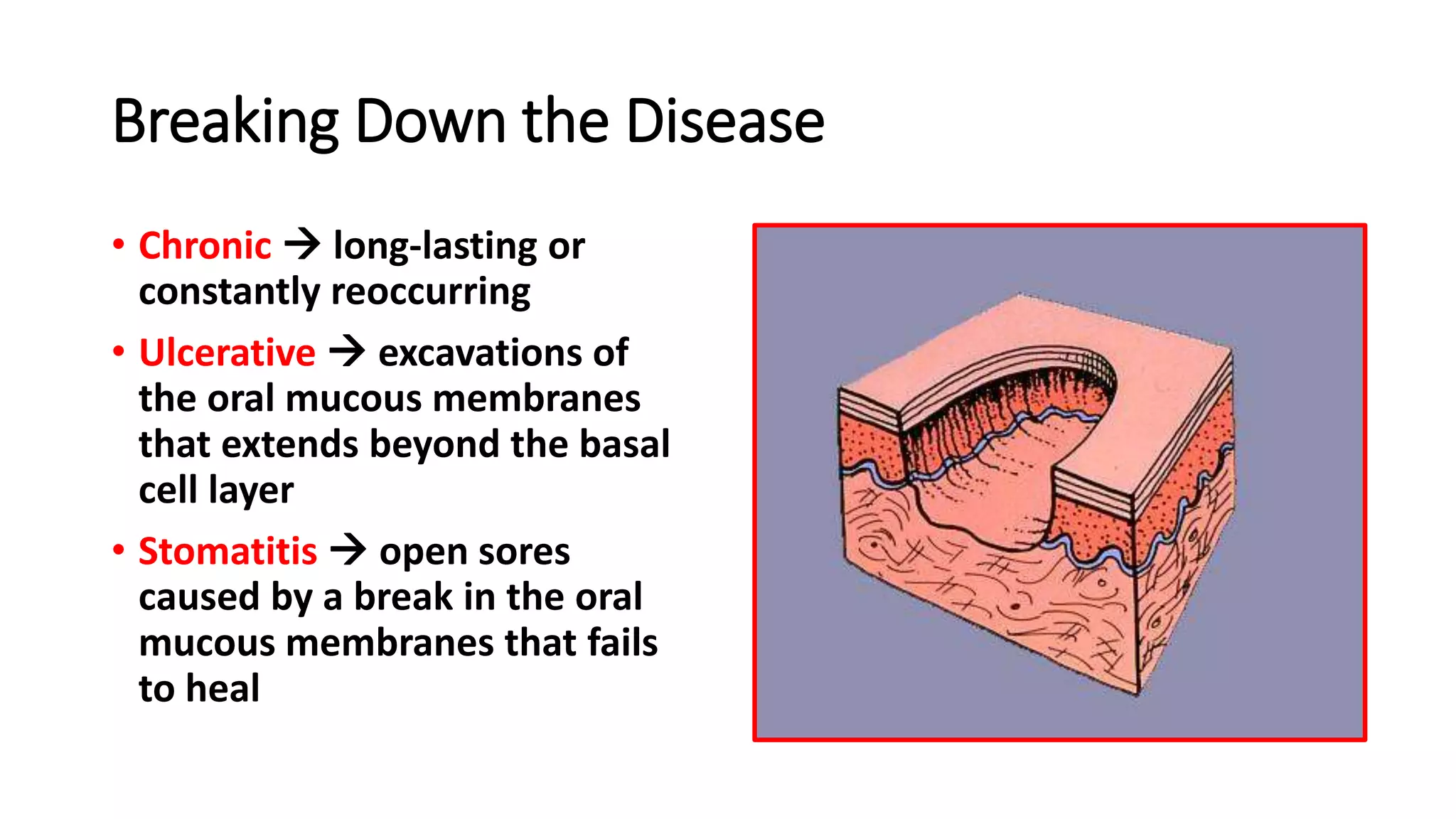 Breaking Down the Disease

• Chronic → long-lasting or constantly reoccurring

• Ulcerative → excavations of the oral mucous membranes that extends beyond the basal cell layer

• Stomatitis → open sores caused by a break in the oral mucous membranes that fails to heal